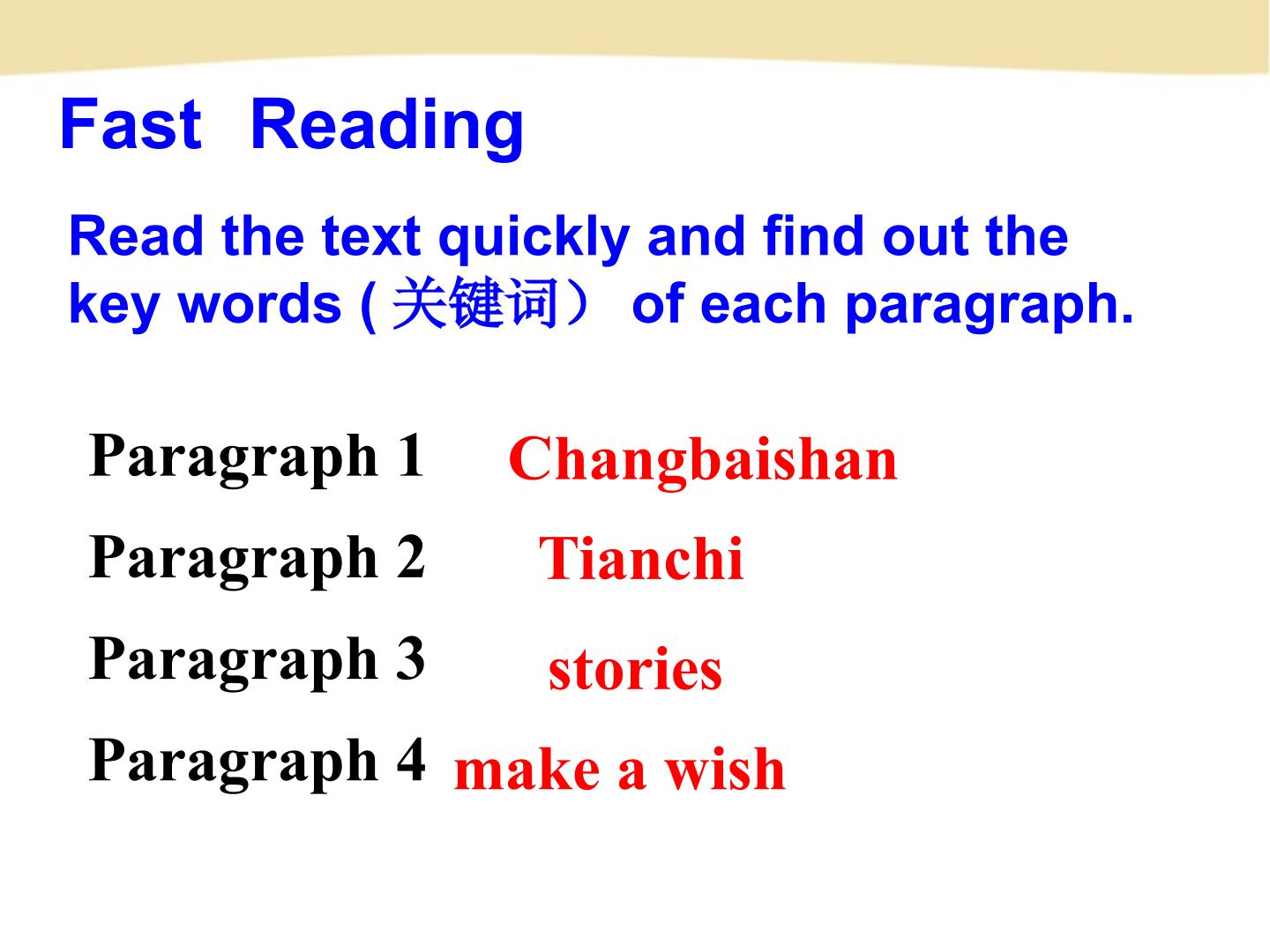 Fast Reading

Read the text quickly and find out the key words ( 关键词） of each paragraph.

Paragraph 1 Changbaishan

Paragraph 2 Tianchi

Paragraph 3 stories

Paragraph 4 make a wish